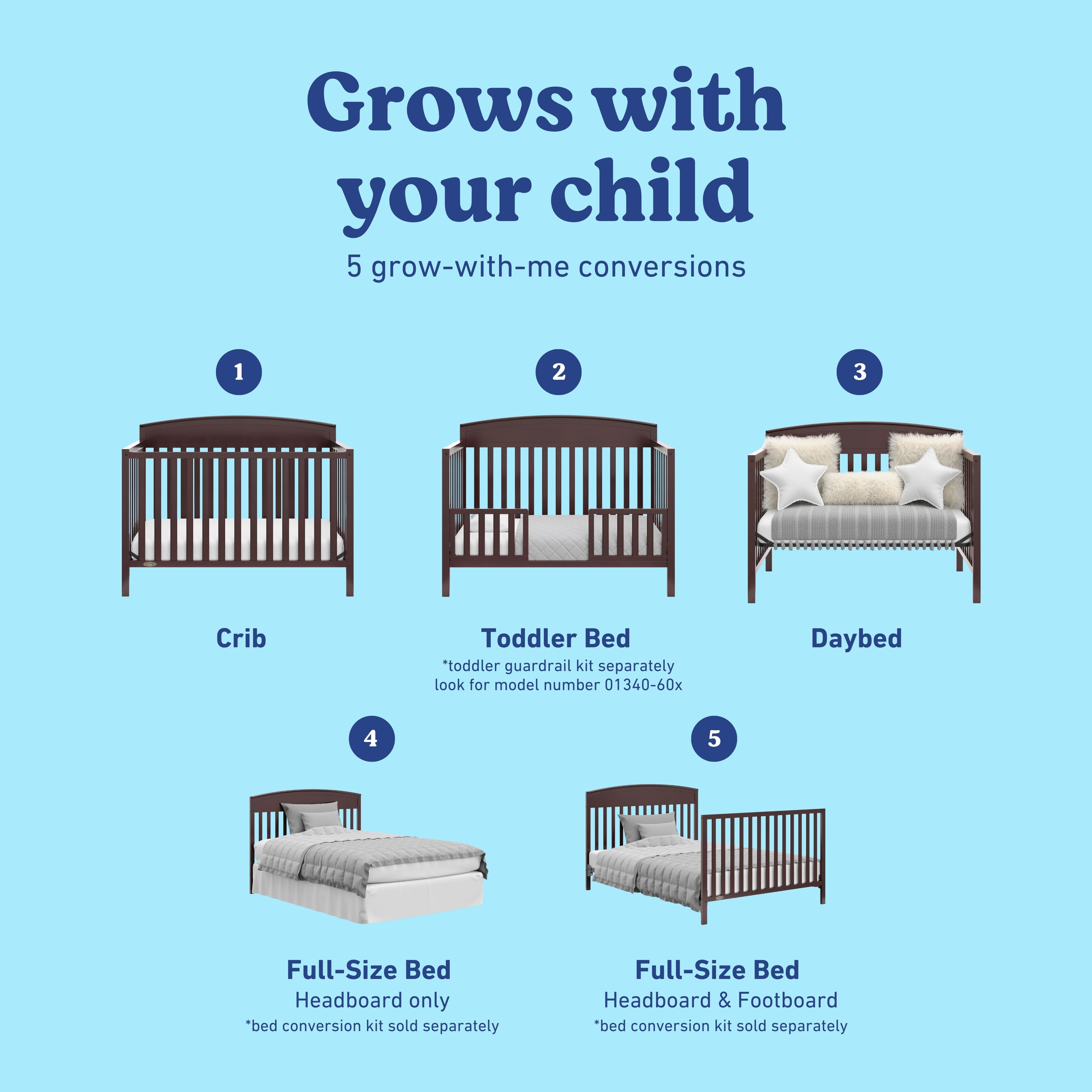 Grows with your child

5 grow-with-me conversions

1

Crib

2

Toddler Bed

*toddler guardrail kit separately look for model number 01340-60x

3

Daybed

4

Full-Size Bed

Headboard only

*bed conversion kit sold separately

5

Full-Size Bed

Headboard & Footboard

*bed conversion kit sold separately